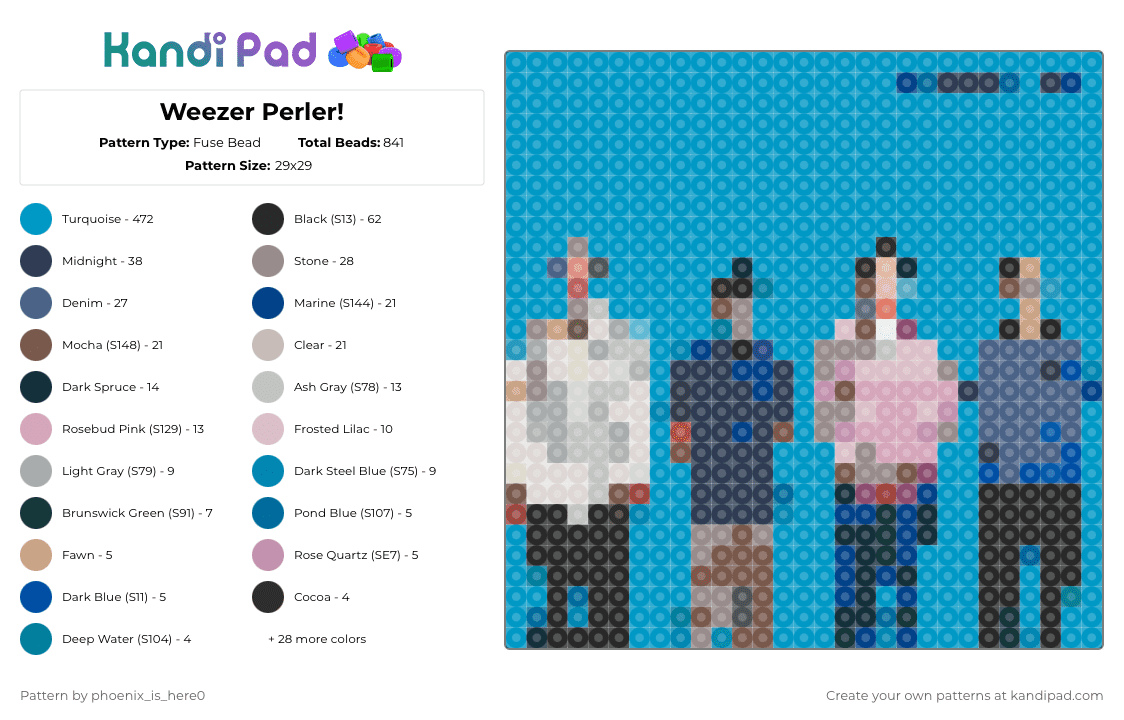 Kandi Pad

Weezer Perler!

Pattern Type: Fuse Bead Total Beads: 841

Pattern Size: 29x29

Turquoise - 472
Midnight - 38
Denim - 27
Mocha (S148) - 21
Dark Spruce - 14
Rosebud Pink (S129) - 13
Light Gray (S79) - 9
Brunswick Green (S91) - 7
Fawn - 5
Dark Blue (S11) - 5
Deep Water (S104) - 4

Black (S13) - 62
Stone - 28
Marine (S144) - 21
Clear - 21
Ash Gray (S78) - 13
Frosted Lilac - 10
Dark Steel Blue (S75) - 9
Pond Blue (S107) - 5
Rose Quartz (SE7) - 5
Cocoa - 4
+ 28 more colors

Pattern by phoenix_is_here0

Create your own patterns at kandipad.com